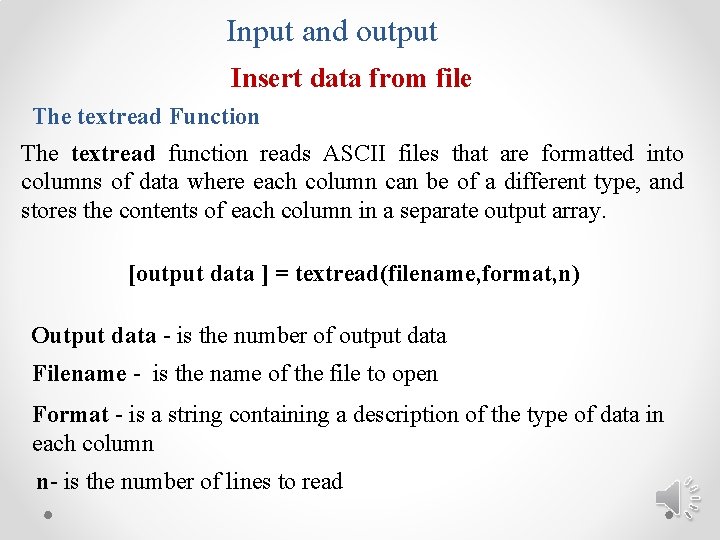 Input and output

Insert data from file

The textread Function

The textread function reads ASCII files that are formatted into columns of data where each column can be of a different type, and stores the contents of each column in a separate output array.

[output data ] = textread(filename,format,n)

Output data - is the number of output data

Filename - is the name of the file to open

Format - is a string containing a description of the type of data in each column

n- is the number of lines to read